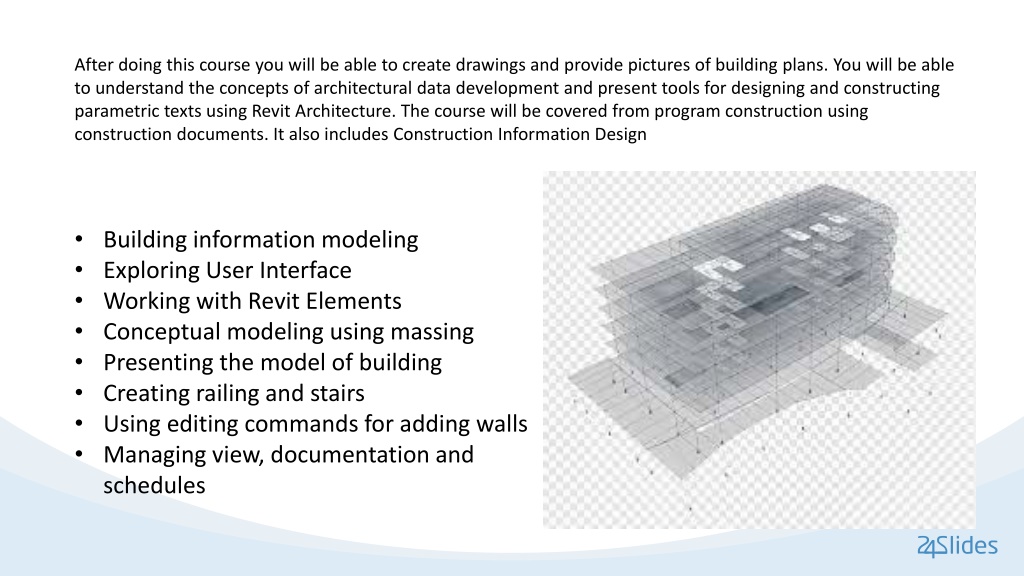 After doing this course you will be able to create drawings and provide pictures of building plans. You will be able to understand the concepts of architectural data development and present tools for designing and constructing parametric texts using Revit Architecture. The course will be covered from program construction using construction documents. It also includes Construction Information Design

• Building information modeling
• Exploring User Interface
• Working with Revit Elements
• Conceptual modeling using massing
• Presenting the model of building
• Creating railing and stairs
• Using editing commands for adding walls
• Managing view, documentation and schedules

24Slides